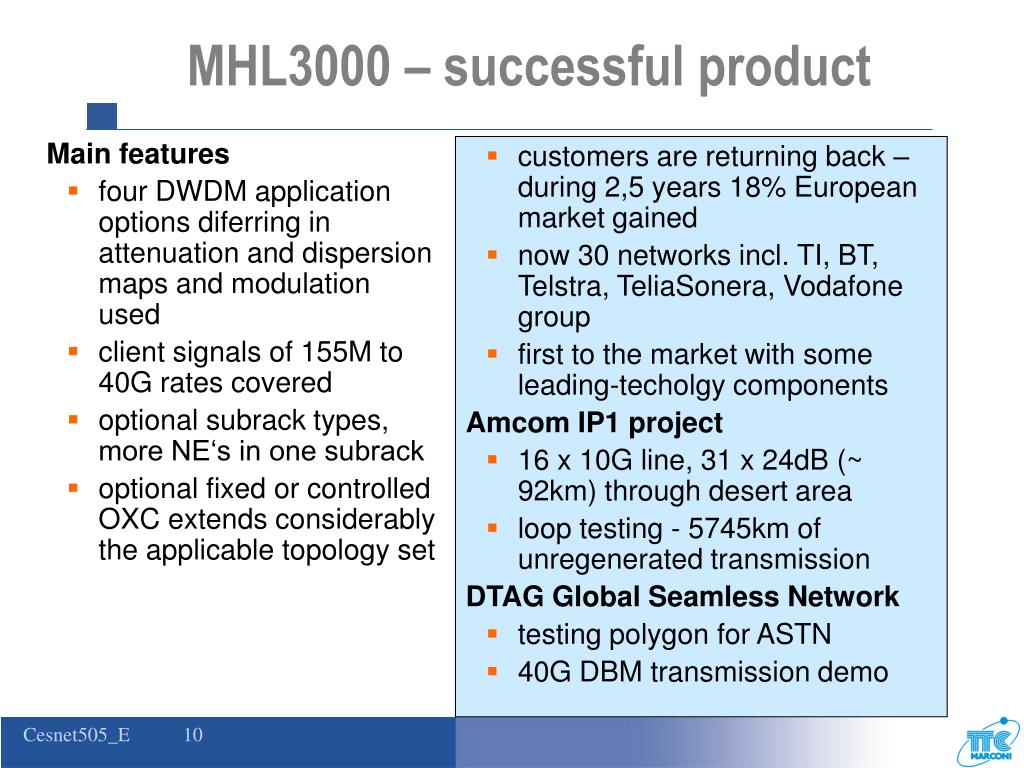 MHL3000 – successful product

Main features
- four DWDM application options diferring in attenuation and dispersion maps and modulation used
- client signals of 155M to 40G rates covered
- optional subrack types, more NE‘s in one subrack
- optional fixed or controlled OXC extends considerably the applicable topology set

- customers are returning back – during 2,5 years 18% European market gained
- now 30 networks incl. TI, BT, Telstra, TeliaSonera, Vodafone group
- first to the market with some leading-techolgy components

Amcom IP1 project
- 16 x 10G line, 31 x 24dB (~ 92km) through desert area
- loop testing - 5745km of unregenerated transmission

DTAG Global Seamless Network
- testing polygon for ASTN
- 40G DBM transmission demo

Cesnet505_E 10

TTC MARCONI